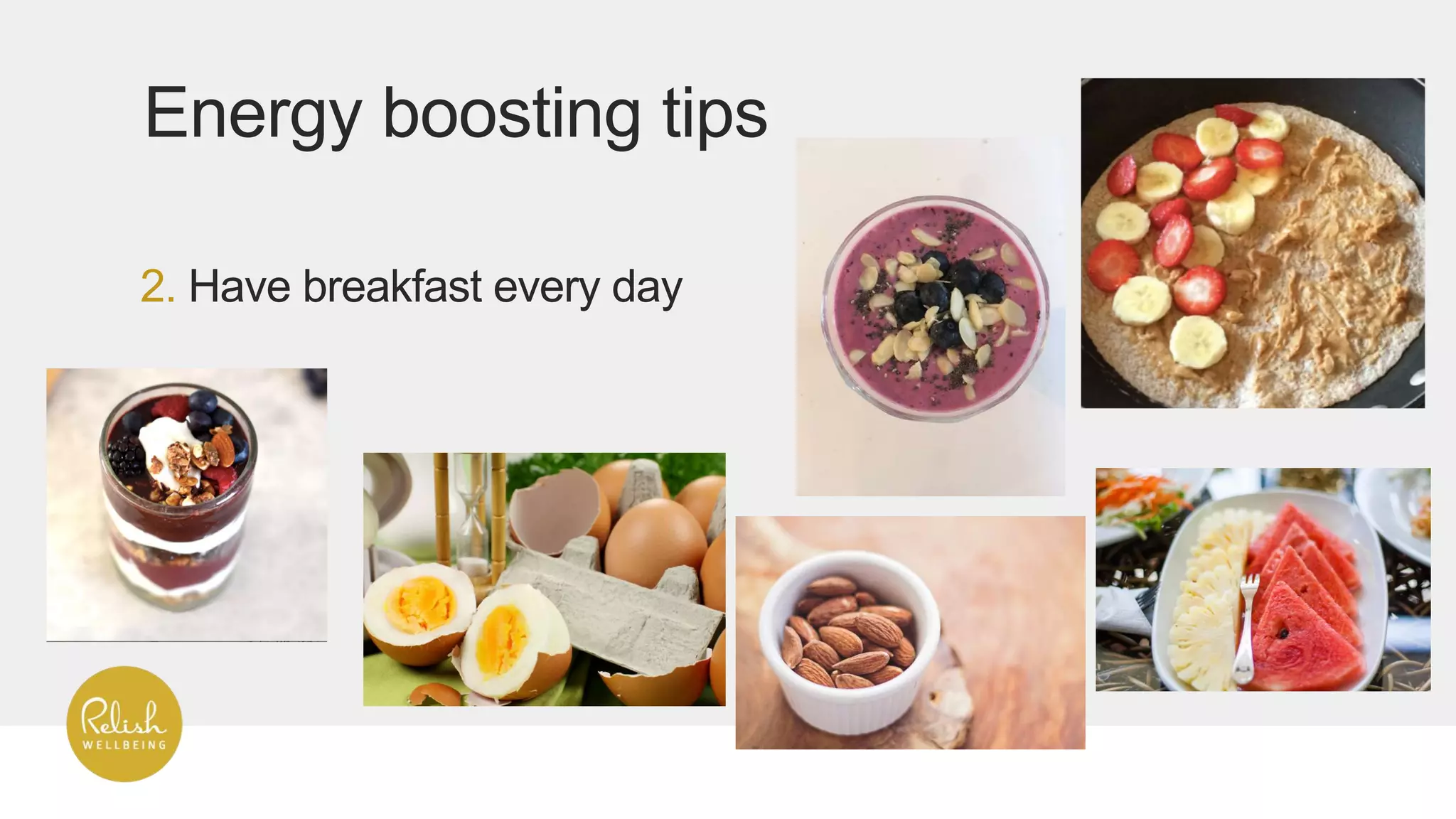 Energy boosting tips

2. Have breakfast every day

Relish
WELLBEING